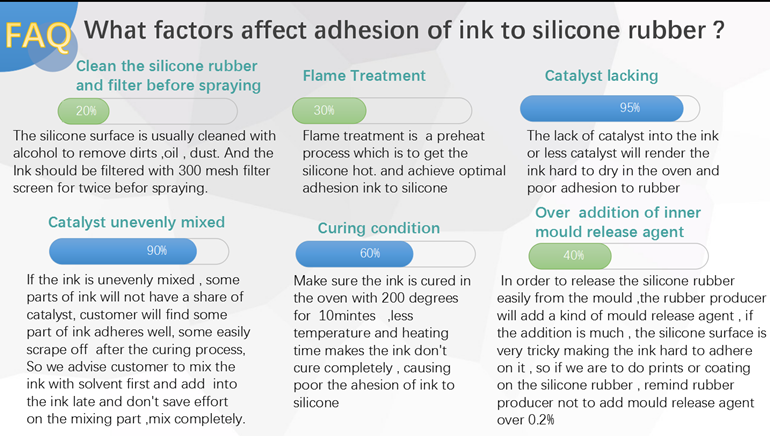 FAQ What factors affect adhesion of ink to silicone rubber ?

Clean the silicone rubber and filter before spraying

20%

The silicone surface is usually cleaned with alcohol to remove dirts ,oil , dust. And the Ink should be filtered with 300 mesh filter screen for twice befor spraying.

Flame Treatment

30%

Flame treatment is a preheat process which is to get the silicone hot. and achieve optimal adhesion ink to silicone

Catalyst lacking

95%

The lack of catalyst into the ink or less catalyst will render the ink hard to dry in the oven and poor adhesion to rubber

Catalyst unevenly mixed

90%

If the ink is unevenly mixed , some parts of ink will not have a share of catalyst, customer will find some part of ink adheres well, some easily scrape off after the curing process, So we advise customer to mix the ink with solvent first and add into the ink late and don't save effort on the mixing part ,mix completely.

Curing condition

60%

Make sure the ink is cured in the oven with 200 degrees for 10mintes ,less temperature and heating time makes the ink don't cure completely , causing poor the ahesion of ink to silicone

Over addition of inner mould release agent

40%

In order to release the silicone rubber easily from the mould ,the rubber producer will add a kind of mould release agent , if the addition is much , the silicone surface is very tricky making the ink hard to adhere on it , so if we are to do prints or coating on the silicone rubber , remind rubber producer not to add mould release agent over 0.2%